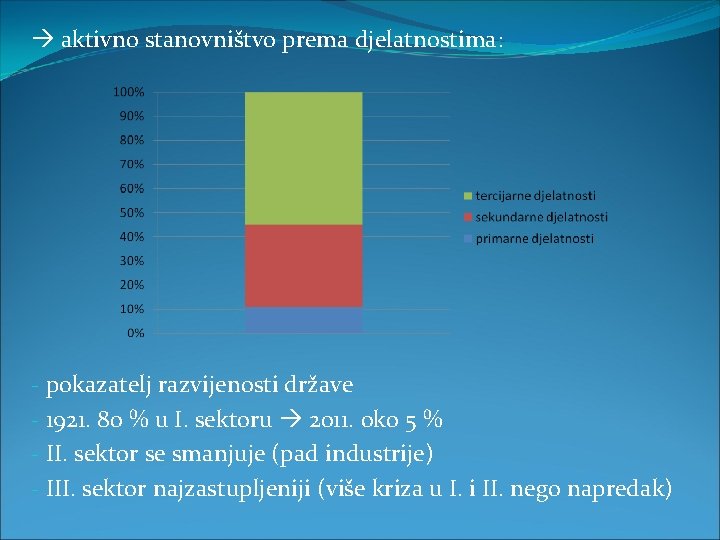 → aktivno stanovništvo prema djelatnostima:

100%
90%
80%
70%
60%
50%
40%
30%
20%
10%
0%

tercijarne djelatnosti
sekundarne djelatnosti
primarne djelatnosti

- pokazatelj razvijenosti države
- 1921. 80 % u I. sektoru → 2011. oko 5 %
- II. sektor se smanjuje (pad industrije)
- III. sektor najzastupljeniji (više kriza u I. i II. nego napredak)